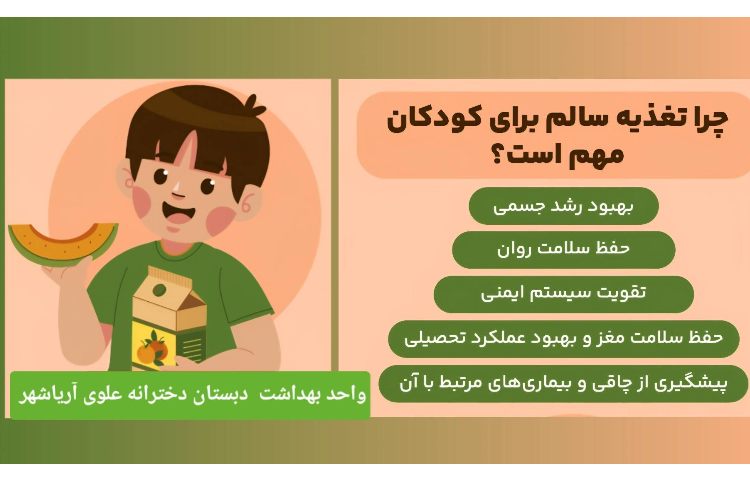 چرا تغذیه سالم برای کودکان مهم است؟

بهبود رشد جسمی

حفظ سلامت روان

تقویت سیستم ایمنی

حفظ سلامت مغز و بهبود عملکرد تحصیلی

پیشگیری از چاقی و بیماری‌های مرتبط با آن

واحد بهداشت دبستان دخترانه علوی آریاشهر